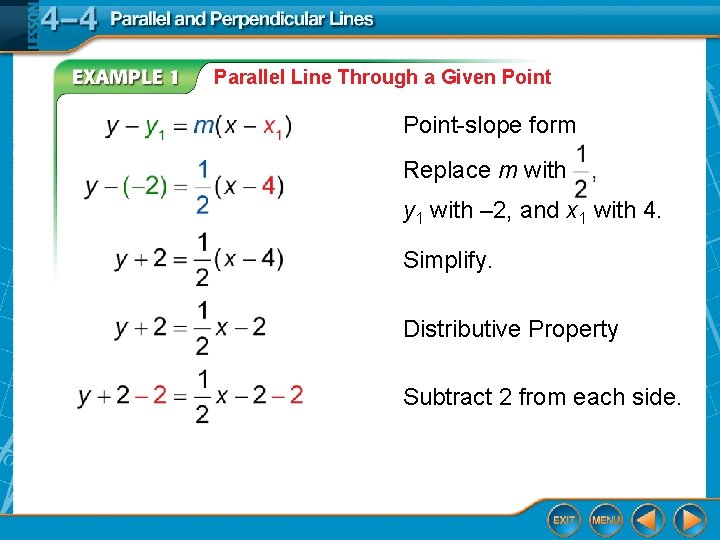 LESSON 4–4 Parallel and Perpendicular Lines

EXAMPLE 1 Parallel Line Through a Given Point

$y - y_1 = m(x - x_1)$ Point-slope form

$y - (-2) = \frac{1}{2}(x - 4)$ Replace $m$ with $\frac{1}{2}$, $y_1$ with –2, and $x_1$ with 4.

$y + 2 = \frac{1}{2}(x - 4)$ Simplify.

$y + 2 = \frac{1}{2}x - 2$ Distributive Property

$y + 2 - 2 = \frac{1}{2}x - 2 - 2$ Subtract 2 from each side.

EXIT MENU